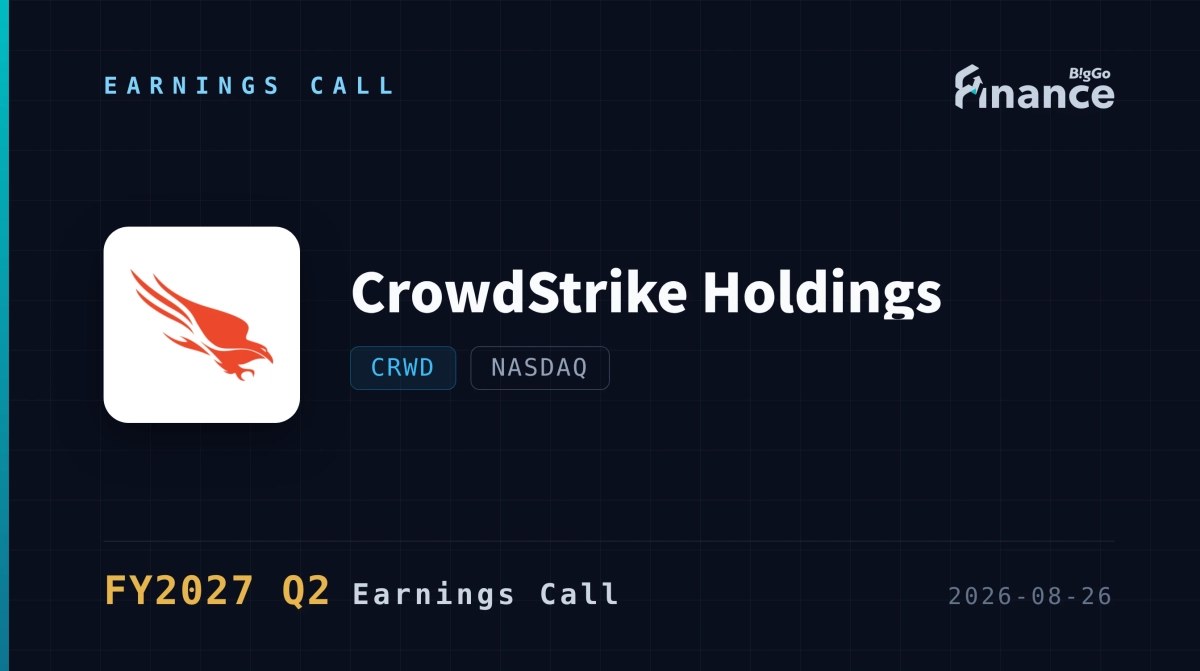 EARNINGS CALL

BigGo Finance

CrowdStrike Holdings

CRWD NASDAQ

FY2027 Q2 Earnings Call

2026-08-26